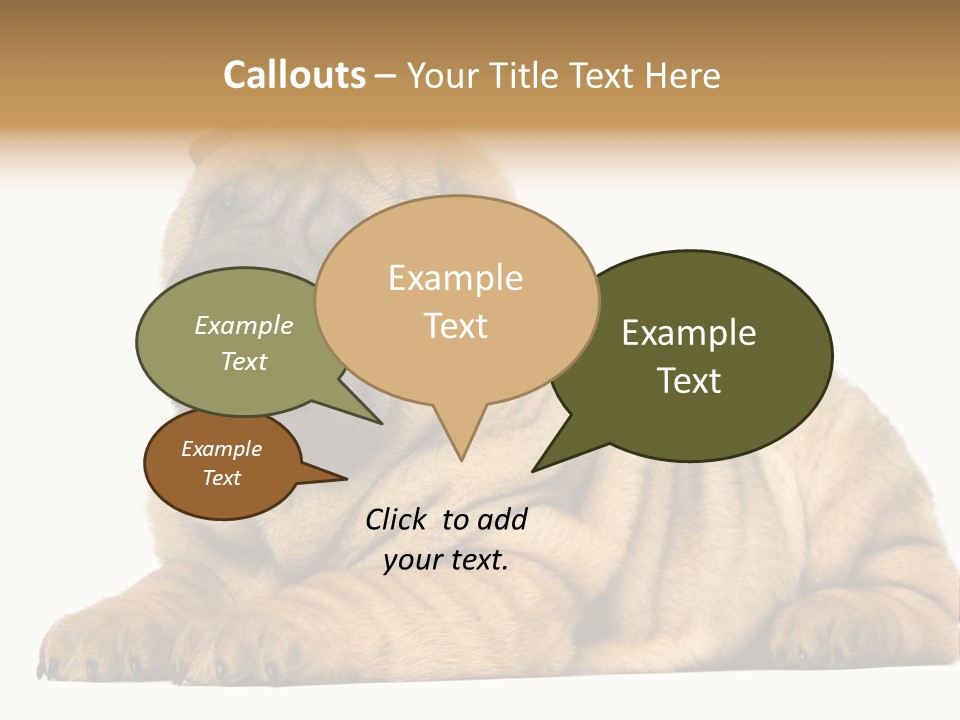 Callouts – Your Title Text Here

Example Text

Example Text

Example Text

Example Text

Click to add your text.